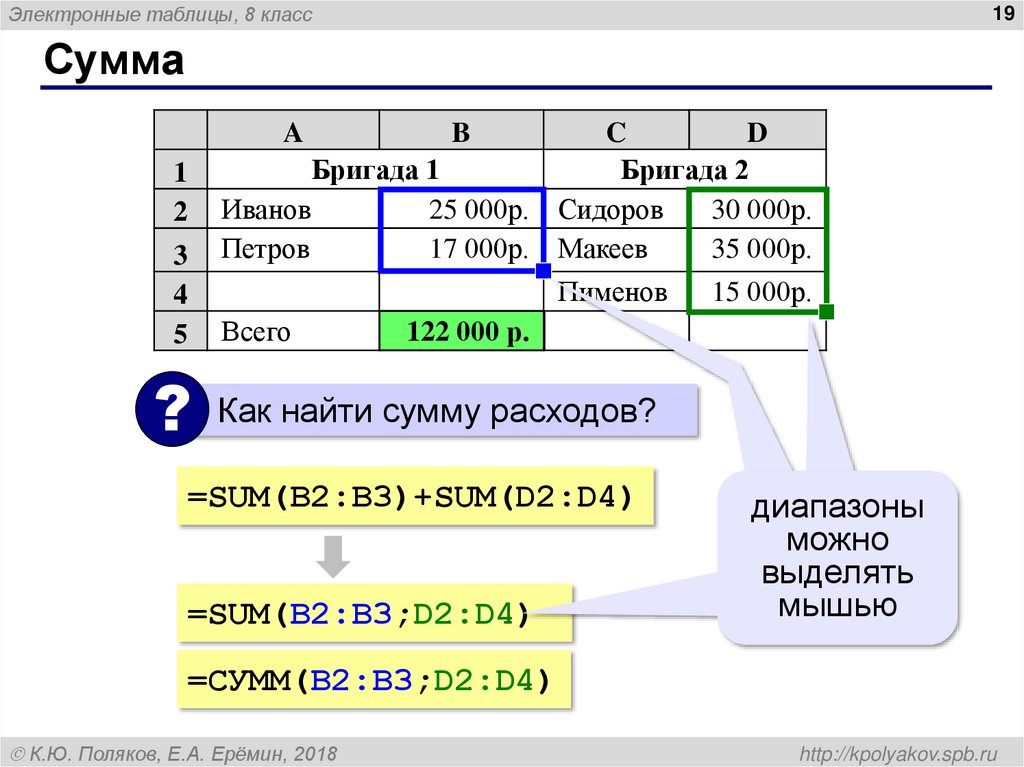 Электронные таблицы, 8 класс

19

Сумма

| | A | B | C | D |
|---|---|---|---|---|
| 1 | Бригада 1 | | Бригада 2 | |
| 2 | Иванов | 25 000р. | Сидоров | 30 000р. |
| 3 | Петров | 17 000р. | Макеев | 35 000р. |
| 4 | | | Пименов | 15 000р. |
| 5 | Всего | 122 000 р. | | |

?

Как найти сумму расходов?

=SUM(B2:B3)+SUM(D2:D4)

=SUM(B2:B3;D2:D4)

=СУММ(B2:B3;D2:D4)

диапазоны можно выделять мышью

© К.Ю. Поляков, Е.А. Ерёмин, 2018

http://kpolyakov.spb.ru